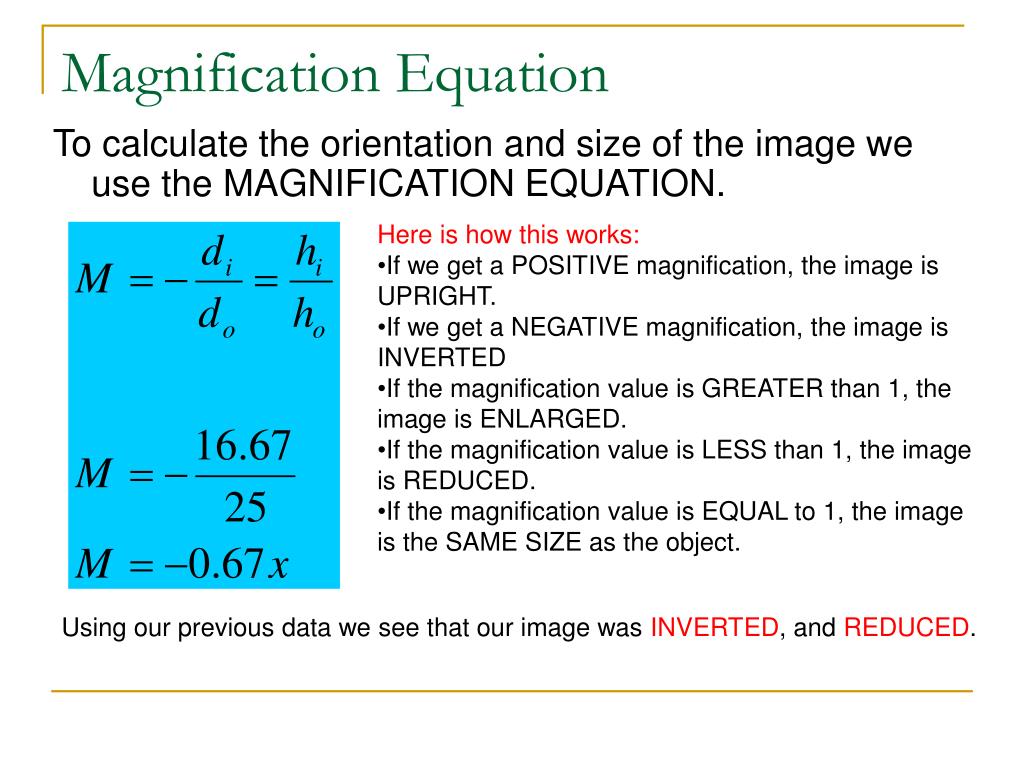 Magnification Equation

To calculate the orientation and size of the image we use the MAGNIFICATION EQUATION.

$M = -\frac{d_i}{d_o} = \frac{h_i}{h_o}$

$M = -\frac{16.67}{25}$

$M = -0.67x$

Here is how this works:
•If we get a POSITIVE magnification, the image is UPRIGHT.
•If we get a NEGATIVE magnification, the image is INVERTED
•If the magnification value is GREATER than 1, the image is ENLARGED.
•If the magnification value is LESS than 1, the image is REDUCED.
•If the magnification value is EQUAL to 1, the image is the SAME SIZE as the object.

Using our previous data we see that our image was INVERTED, and REDUCED.